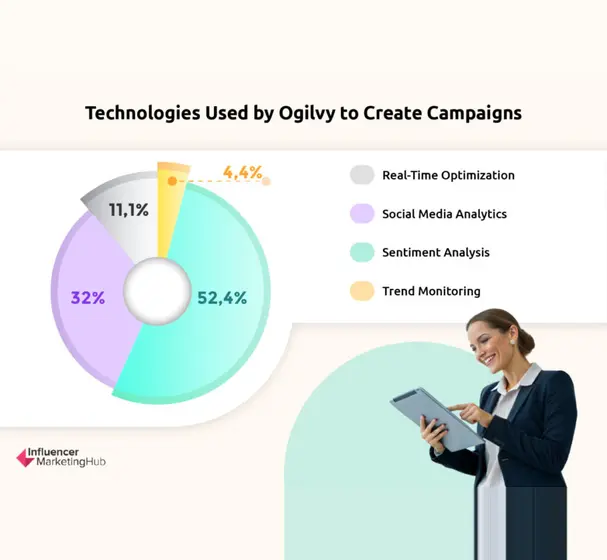 Technologies Used by Ogilvy to Create Campaigns

4,4%

11,1%

32%

52,4%

Real-Time Optimization

Social Media Analytics

Sentiment Analysis

Trend Monitoring

Influencer MarketingHub